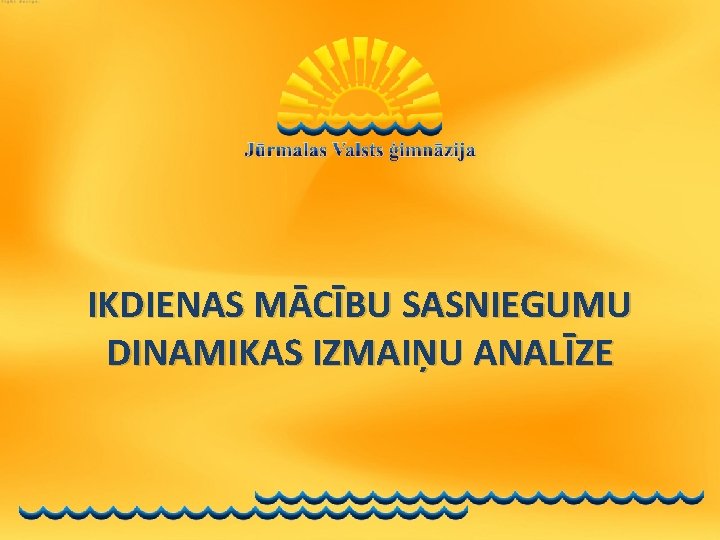 Jūrmalas Valsts ģimnāzija

IKDIENAS MĀCĪBU SASNIEGUMU DINAMIKAS IZMAIŅU ANALĪZE